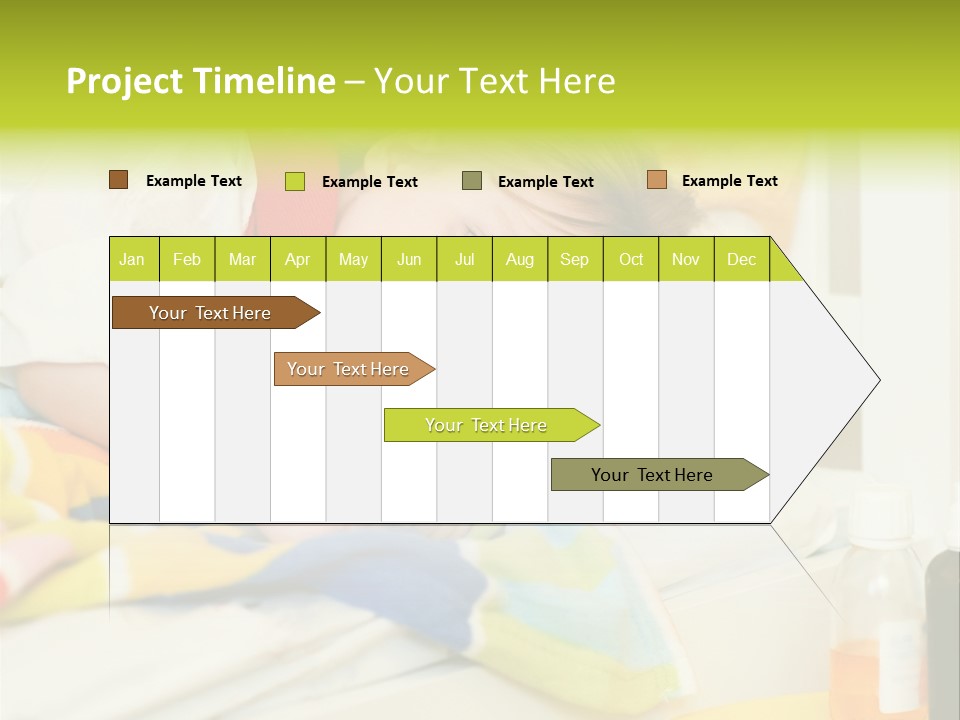 Project Timeline – Your Text Here

Example Text
Example Text
Example Text
Example Text

| Jan | Feb | Mar | Apr | May | Jun | Jul | Aug | Sep | Oct | Nov | Dec |
|---|---|---|---|---|---|---|---|---|---|---|---|

Your Text Here

Your Text Here

Your Text Here

Your Text Here